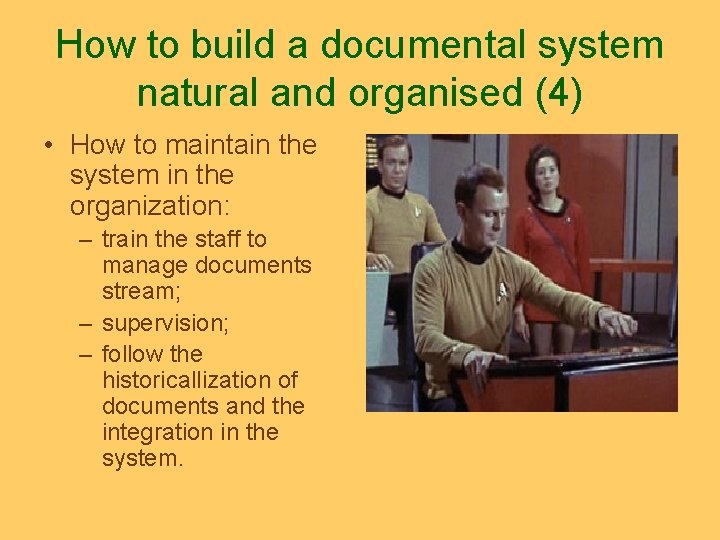 How to build a documental system natural and organised (4)

• How to maintain the system in the organization:
– train the staff to manage documents stream;
– supervision;
– follow the historicallization of documents and the integration in the system.